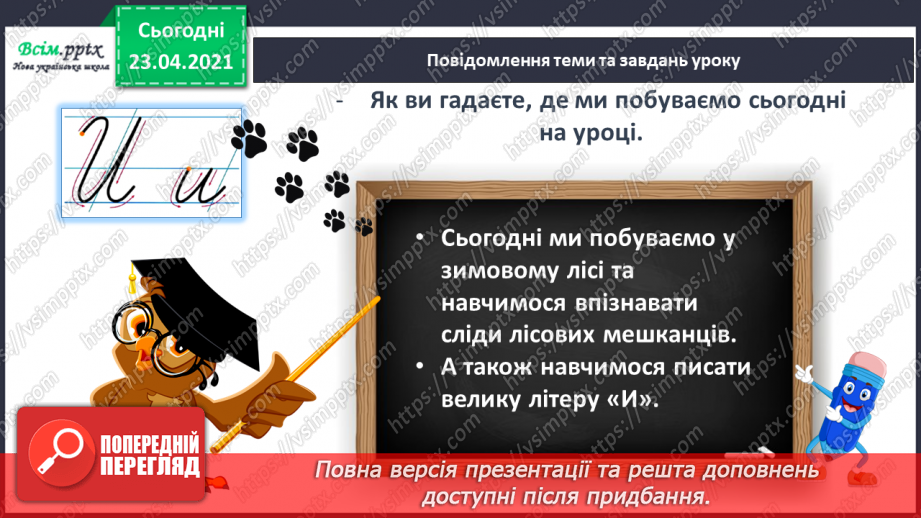 Всім.pptx
Нова українська школа

Сьогодні
23.04.2021

Повідомлення теми та завдань уроку

- Як ви гадаєте, де ми побуваємо сьогодні на уроці.

И и

• Сьогодні ми побуваємо у зимовому лісі та навчимося впізнавати сліди лісових мешканців.
• А також навчимося писати велику літеру «И».

ПОПЕРЕДНІЙ ПЕРЕГЛЯД

Повна версія презентації та решта доповнень доступні після придбання.

https://vsimpptx.com